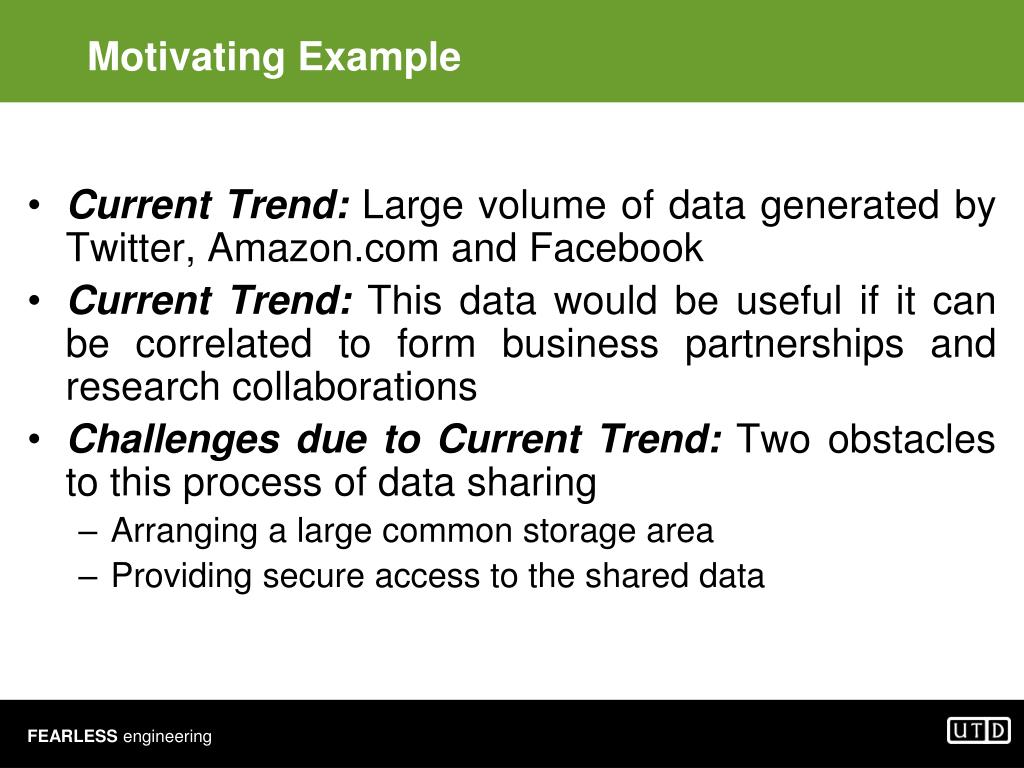 Motivating Example

• Current Trend: Large volume of data generated by Twitter, Amazon.com and Facebook
• Current Trend: This data would be useful if it can be correlated to form business partnerships and research collaborations
• Challenges due to Current Trend: Two obstacles to this process of data sharing
– Arranging a large common storage area
– Providing secure access to the shared data

FEARLESS engineering

UTD